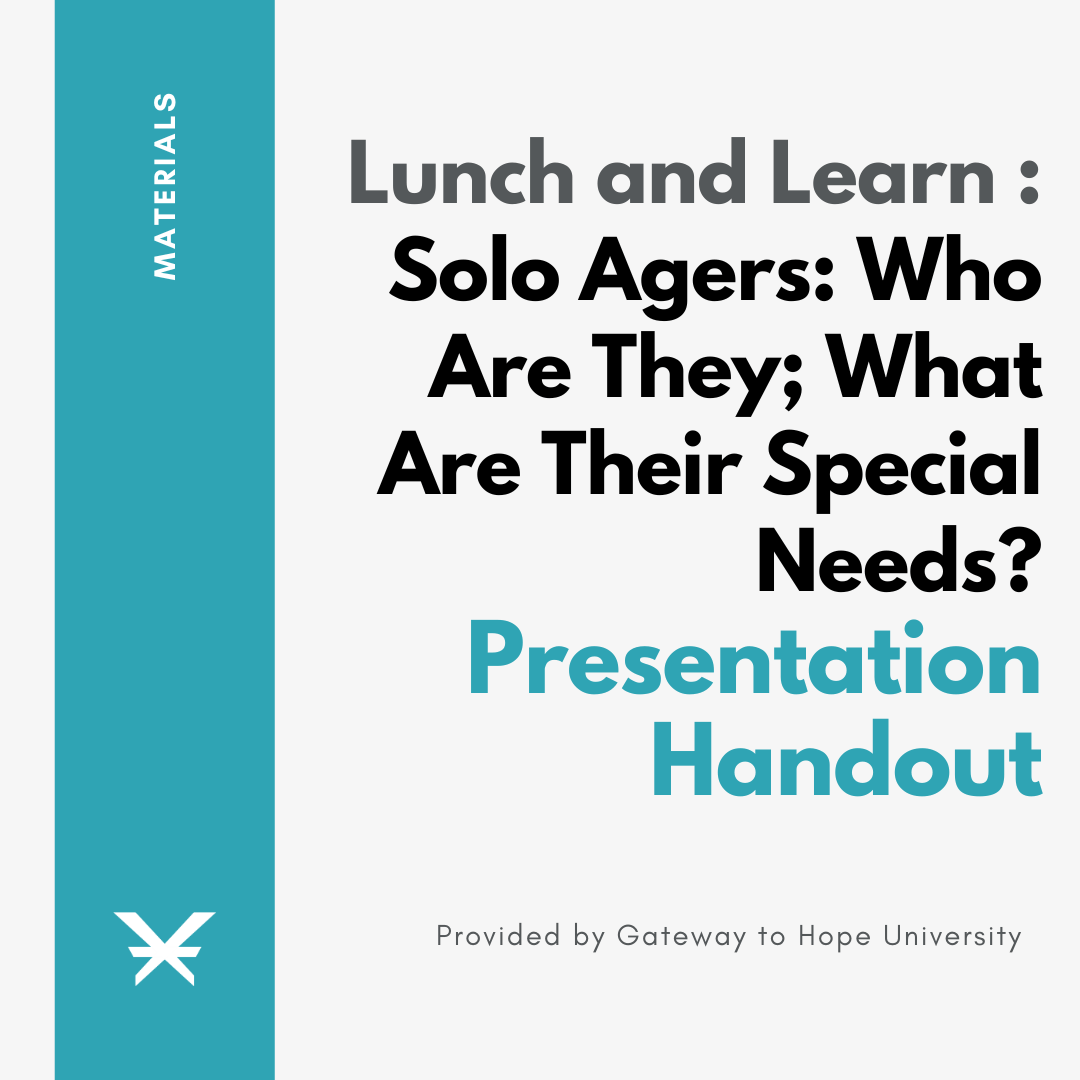 MATERIALS

Lunch and Learn : Solo Agers: Who Are They; What Are Their Special Needs?

Presentation Handout

Provided by Gateway to Hope University